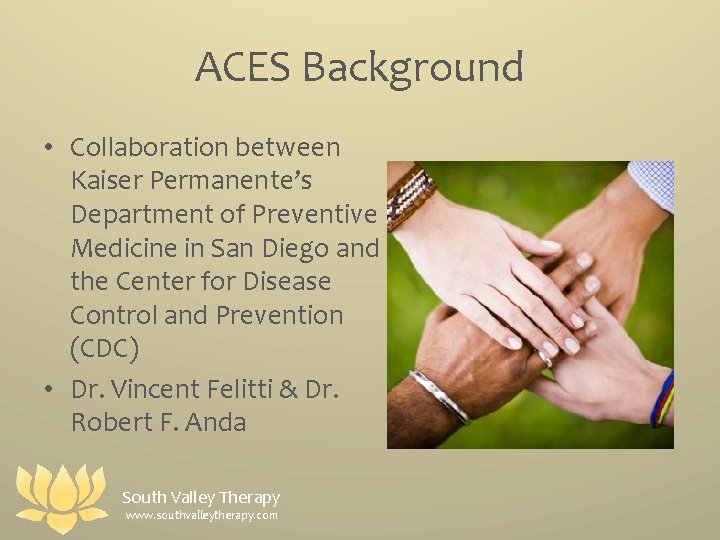 ACES Background

• Collaboration between Kaiser Permanente's Department of Preventive Medicine in San Diego and the Center for Disease Control and Prevention (CDC)
• Dr. Vincent Felitti & Dr. Robert F. Anda

South Valley Therapy
www.southvalleytherapy.com